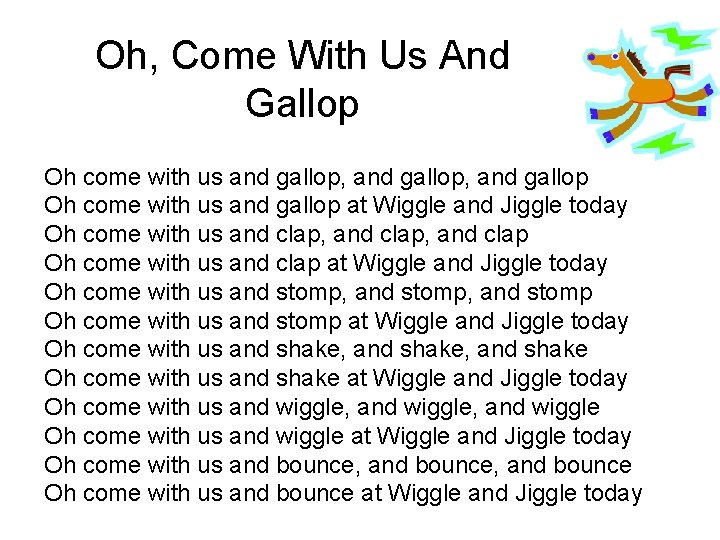 Oh, Come With Us And Gallop

Oh come with us and gallop, and gallop, and gallop
Oh come with us and gallop at Wiggle and Jiggle today
Oh come with us and clap, and clap, and clap
Oh come with us and clap at Wiggle and Jiggle today
Oh come with us and stomp, and stomp, and stomp
Oh come with us and stomp at Wiggle and Jiggle today
Oh come with us and shake, and shake, and shake
Oh come with us and shake at Wiggle and Jiggle today
Oh come with us and wiggle, and wiggle, and wiggle
Oh come with us and wiggle at Wiggle and Jiggle today
Oh come with us and bounce, and bounce, and bounce
Oh come with us and bounce at Wiggle and Jiggle today